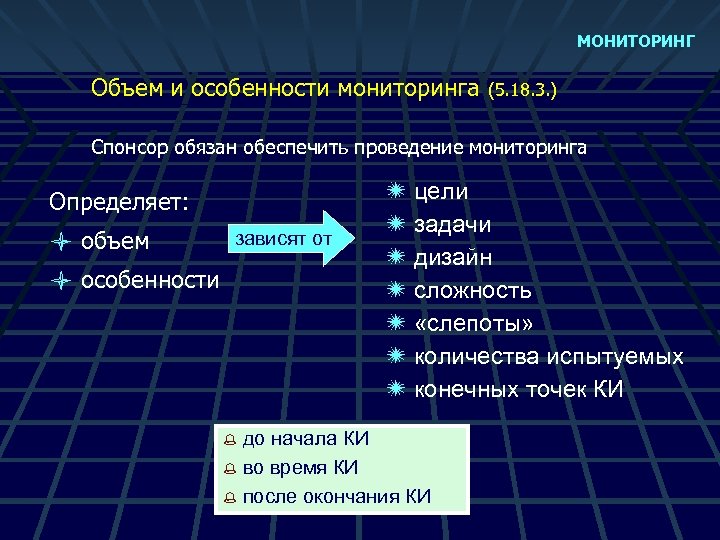 МОНИТОРИНГ

Объем и особенности мониторинга (5.18.3.)

Спонсор обязан обеспечить проведение мониторинга

Определяет:
объем
особенности

зависят от

цели
задачи
дизайн
сложность
«слепоты»
количества испытуемых
конечных точек КИ

до начала КИ
во время КИ
после окончания КИ